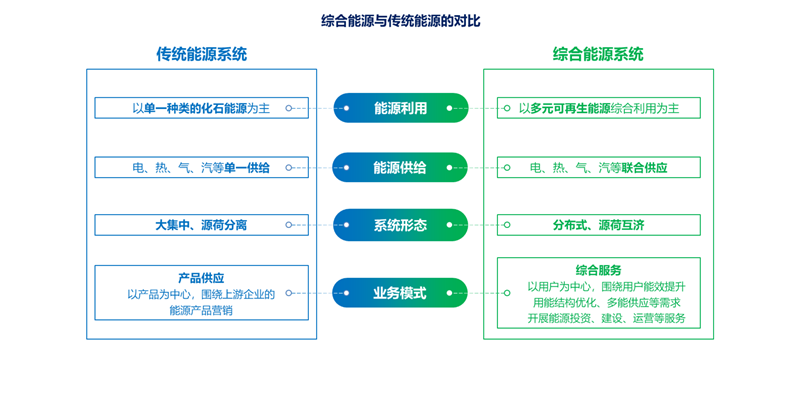 综合能源与传统能源的对比

传统能源系统

以单一种类的化石能源为主

电、热、气、汽等单一供给

大集中、源荷分离

产品供应
以产品为中心，围绕上游企业的能源产品营销

能源利用

能源供给

系统形态

业务模式

综合能源系统

以多元可再生能源综合利用为主

电、热、气、汽等联合供应

分布式、源荷互济

综合服务
以用户为中心，围绕用户能效提升用能结构优化、多能供应等需求开展能源投资、建设、运营等服务